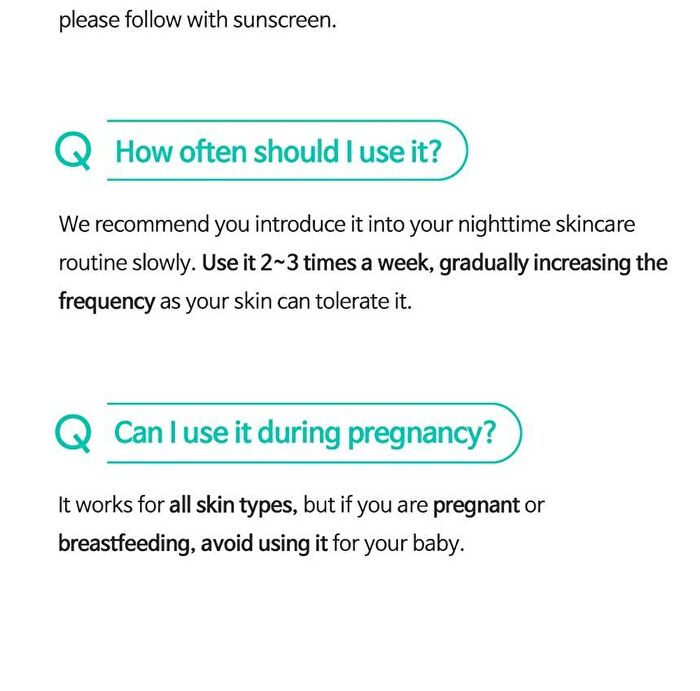 please follow with sunscreen.

Q How often should I use it?

We recommend you introduce it into your nighttime skincare routine slowly. Use it 2~3 times a week, gradually increasing the frequency as your skin can tolerate it.

Q Can I use it during pregnancy?

It works for all skin types, but if you are pregnant or breastfeeding, avoid using it for your baby.